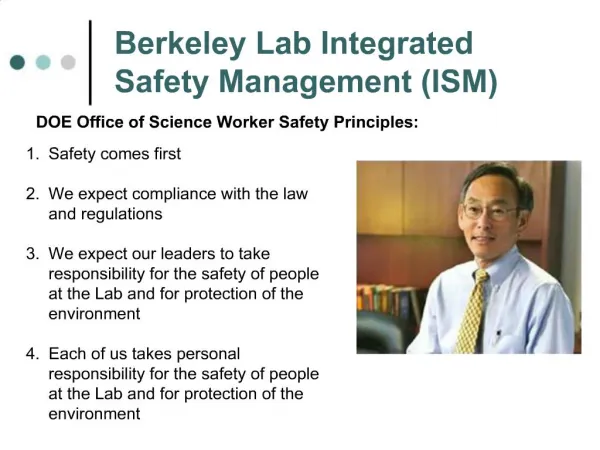 Berkeley Lab Integrated Safety Management (ISM)

DOE Office of Science Worker Safety Principles:

1. Safety comes first

2. We expect compliance with the law and regulations

3. We expect our leaders to take responsibility for the safety of people at the Lab and for protection of the environment

4. Each of us takes personal responsibility for the safety of people at the Lab and for protection of the environment